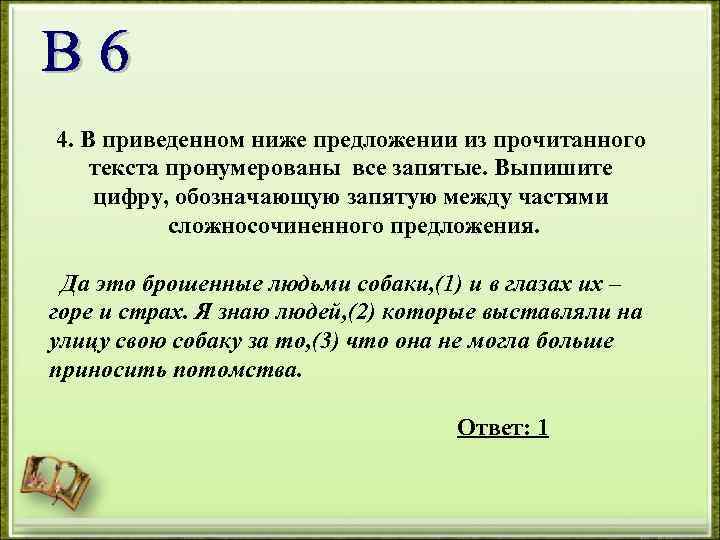 В 6

4. В приведенном ниже предложении из прочитанного текста пронумерованы все запятые. Выпишите цифру, обозначающую запятую между частями сложносочиненного предложения.

Да это брошенные людьми собаки,(1) и в глазах их – горе и страх. Я знаю людей,(2) которые выставляли на улицу свою собаку за то,(3) что она не могла больше приносить потомства.

Ответ: 1